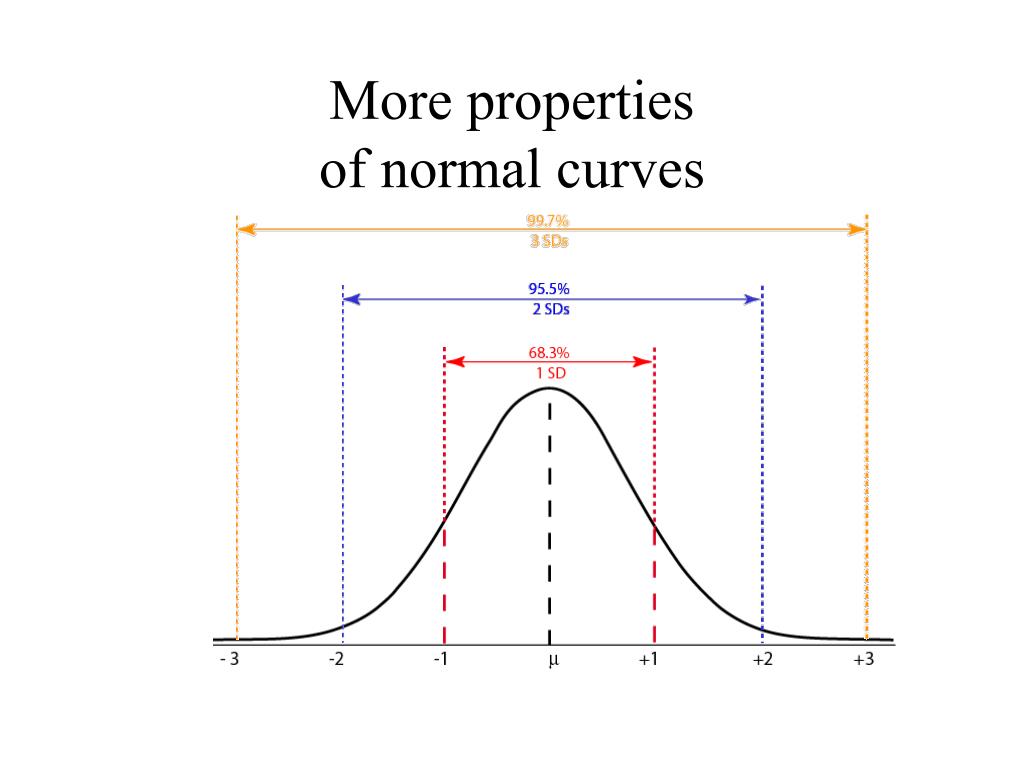 More properties of normal curves

99.7%
3 SDs

95.5%
2 SDs

68.3%
1 SD

- 3
-2
-1
μ
+1
+2
+3